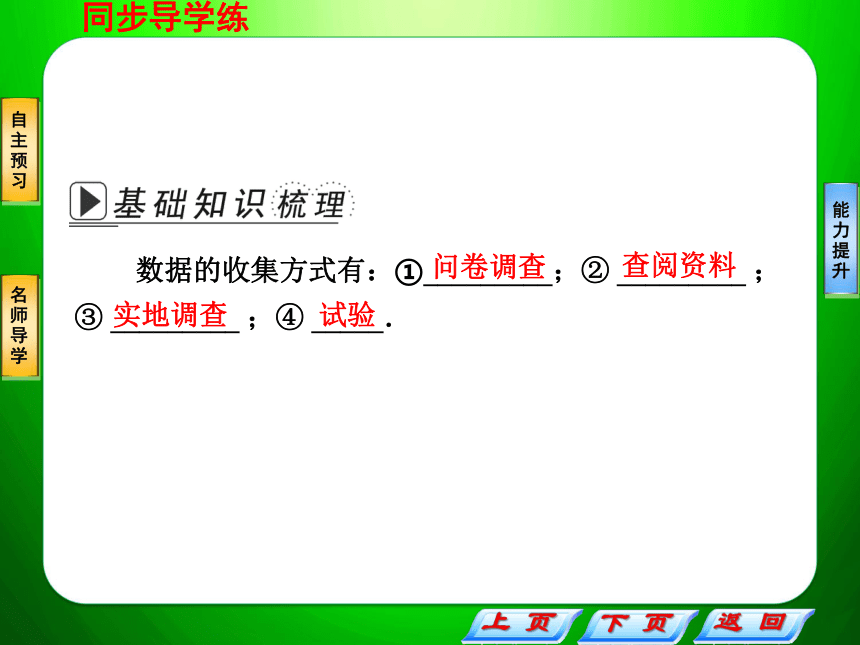 同步导学练

自主预习

名师导学

能力提升

基础知识梳理

数据的收集方式有：①问卷调查；②查阅资料；③实地调查；④试验.

上页　下页　返回